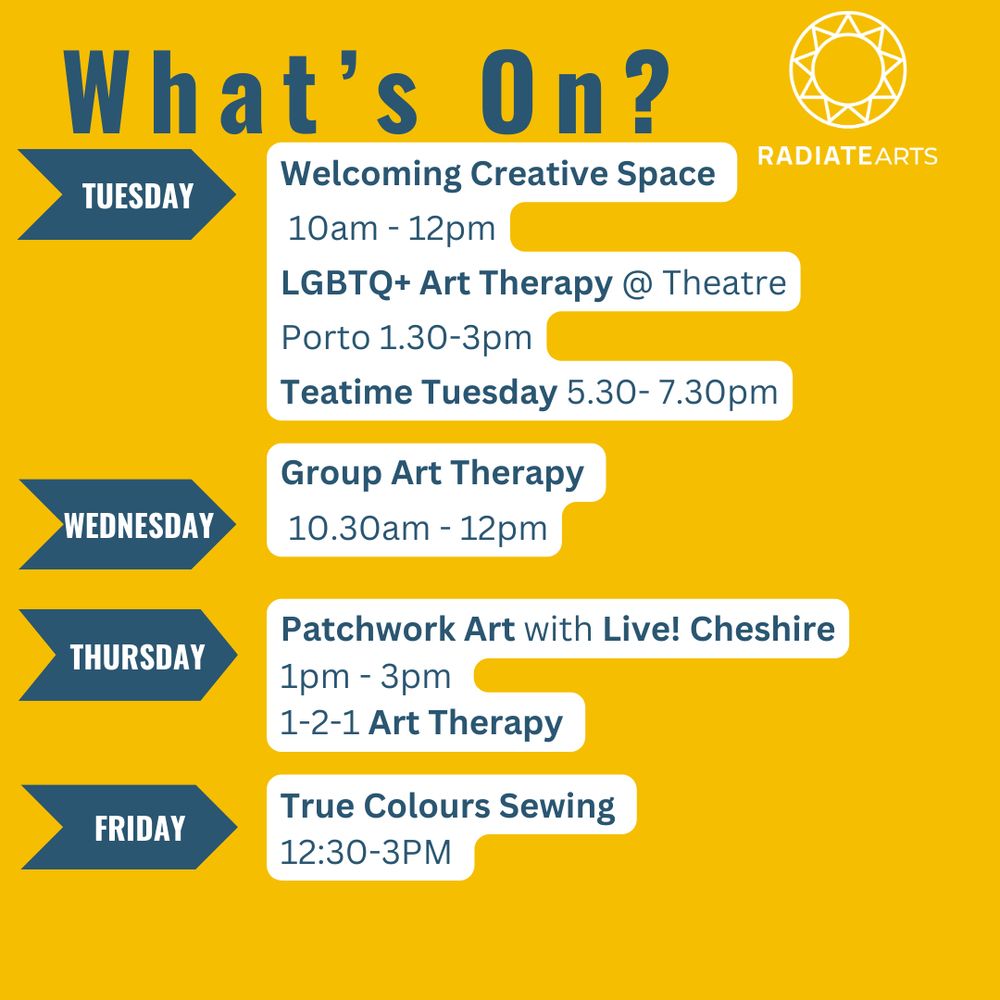 What's On?

RADIATEARTS

TUESDAY

Welcoming Creative Space
10am - 12pm
LGBTQ+ Art Therapy @ Theatre Porto 1.30-3pm
Teatime Tuesday 5.30- 7.30pm

WEDNESDAY

Group Art Therapy
10.30am - 12pm

THURSDAY

Patchwork Art with Live! Cheshire
1pm - 3pm
1-2-1 Art Therapy

FRIDAY

True Colours Sewing
12:30-3PM